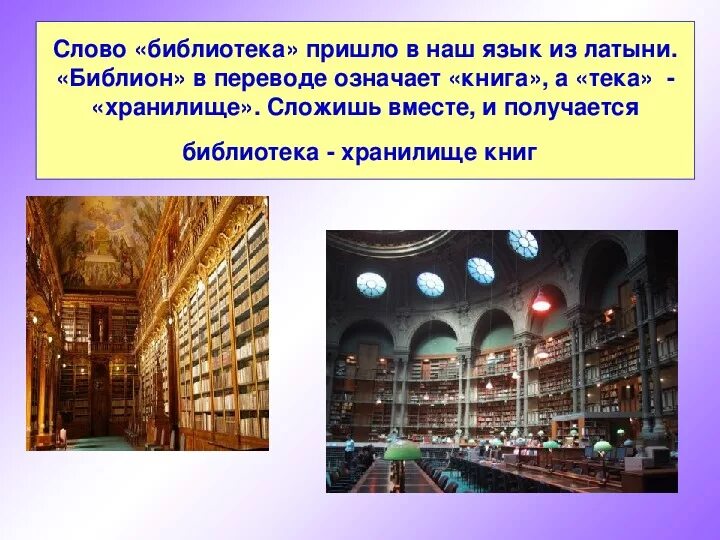 Слово «библиотека» пришло в наш язык из латыни. «Библион» в переводе означает «книга», а «тека» - «хранилище». Сложишь вместе, и получается

библиотека - хранилище книг